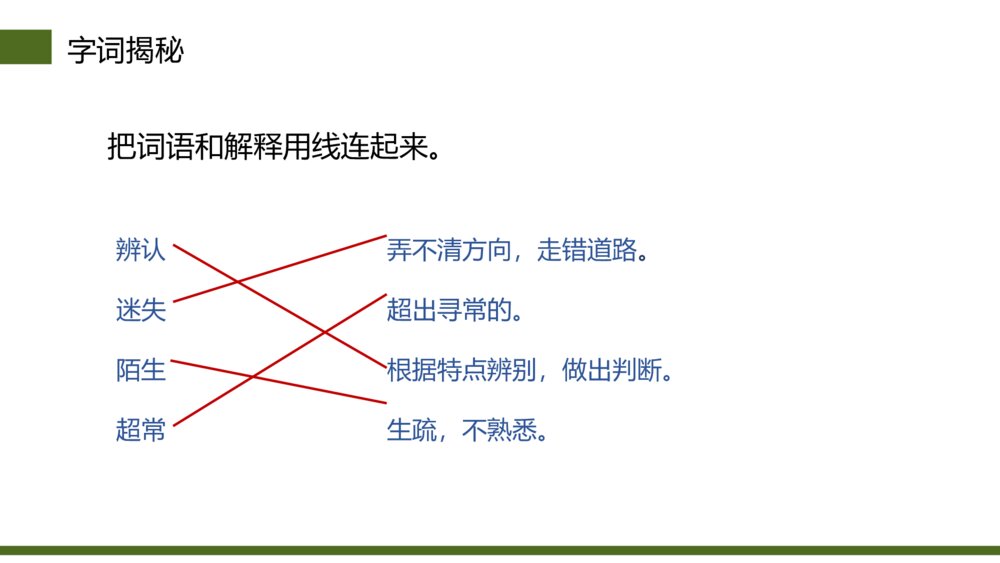 字词揭秘

把词语和解释用线连起来。

辨认
迷失
陌生
超常

弄不清方向，走错道路。
超出寻常的。
根据特点辨别，做出判断。
生疏，不熟悉。